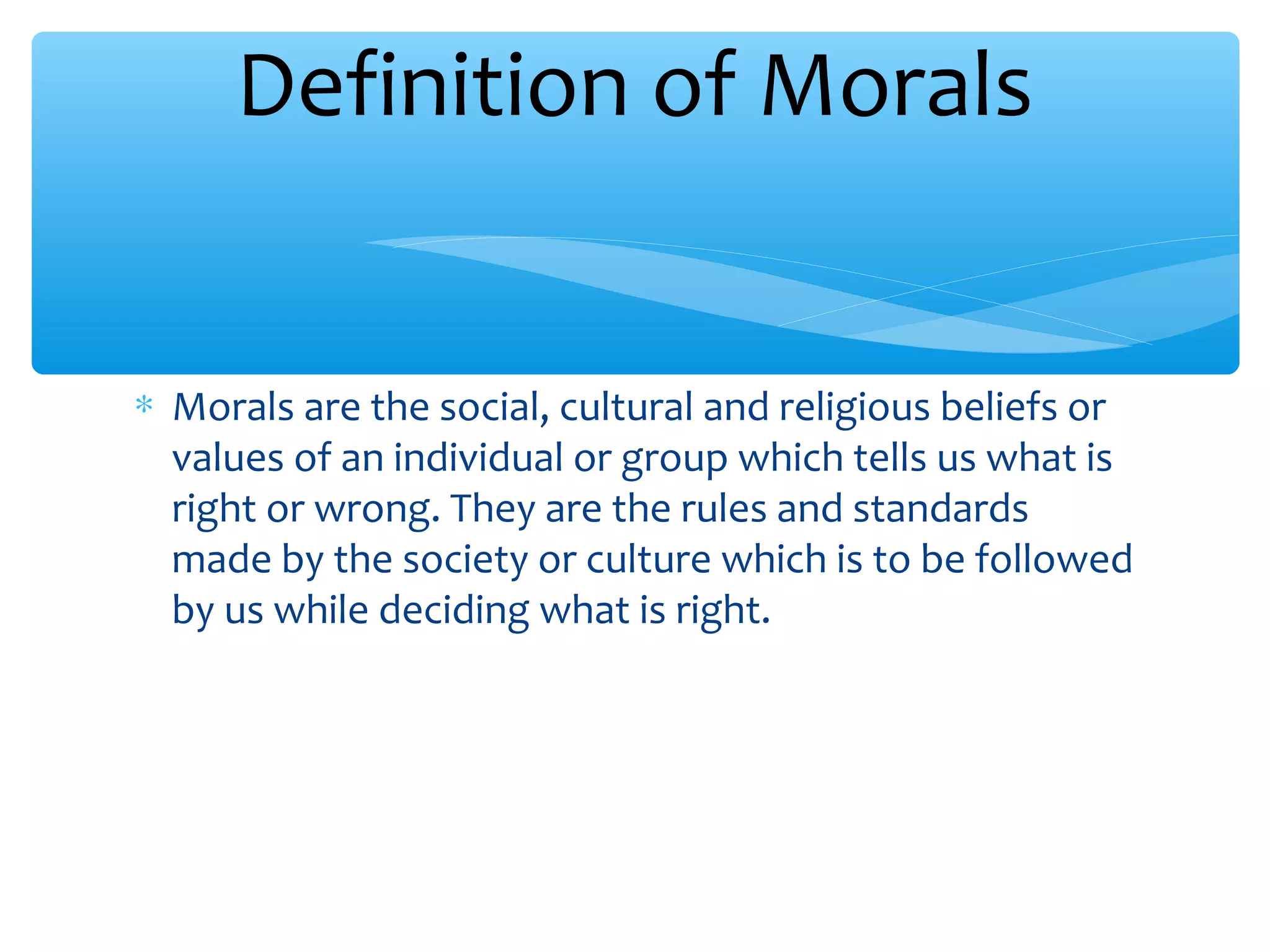 Definition of Morals

* Morals are the social, cultural and religious beliefs or values of an individual or group which tells us what is right or wrong. They are the rules and standards made by the society or culture which is to be followed by us while deciding what is right.